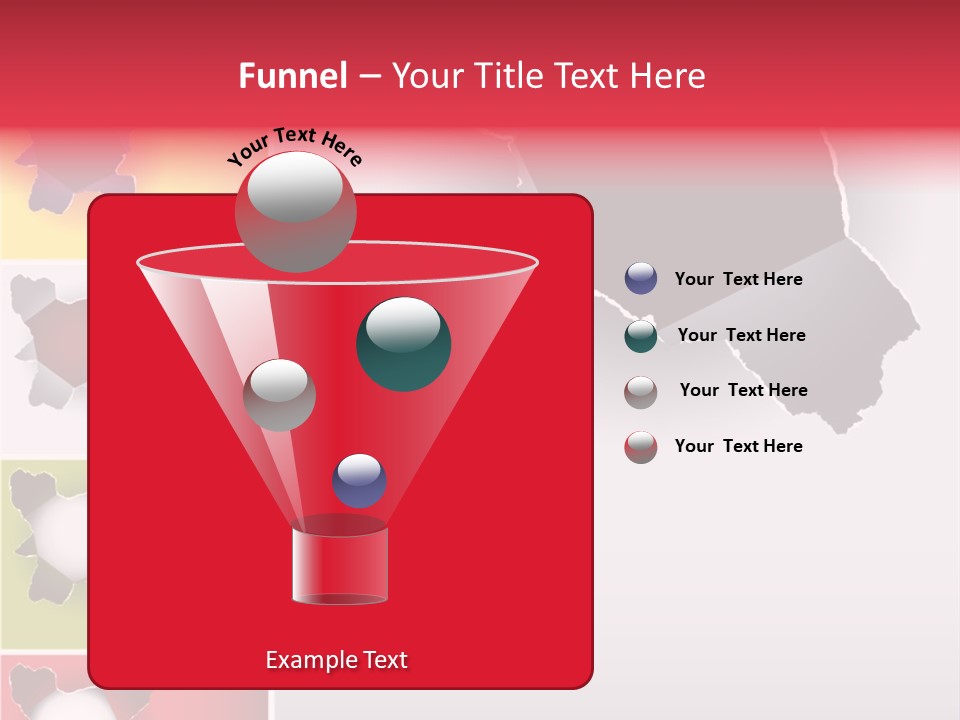 Funnel – Your Title Text Here

Your Text Here

Your Text Here

Your Text Here

Your Text Here

Your Text Here

Example Text